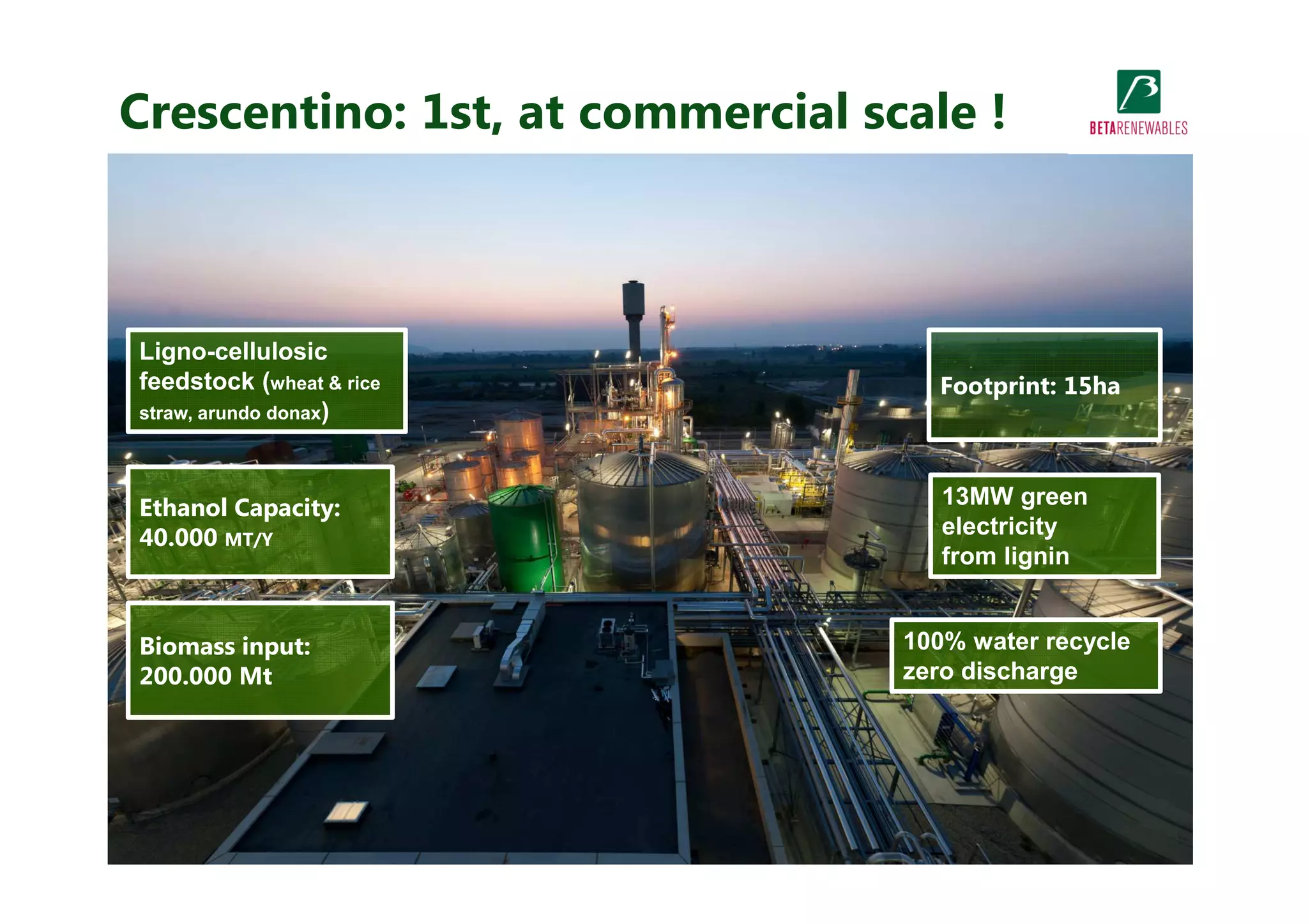 Crescentino: 1st, at commercial scale !

BETARENEWABLES

Ligno-cellulosic feedstock (wheat & rice straw, arundo donax)

Ethanol Capacity: 40.000 MT/Y

Biomass input: 200.000 Mt

Footprint: 15ha

13MW green electricity from lignin

100% water recycle zero discharge